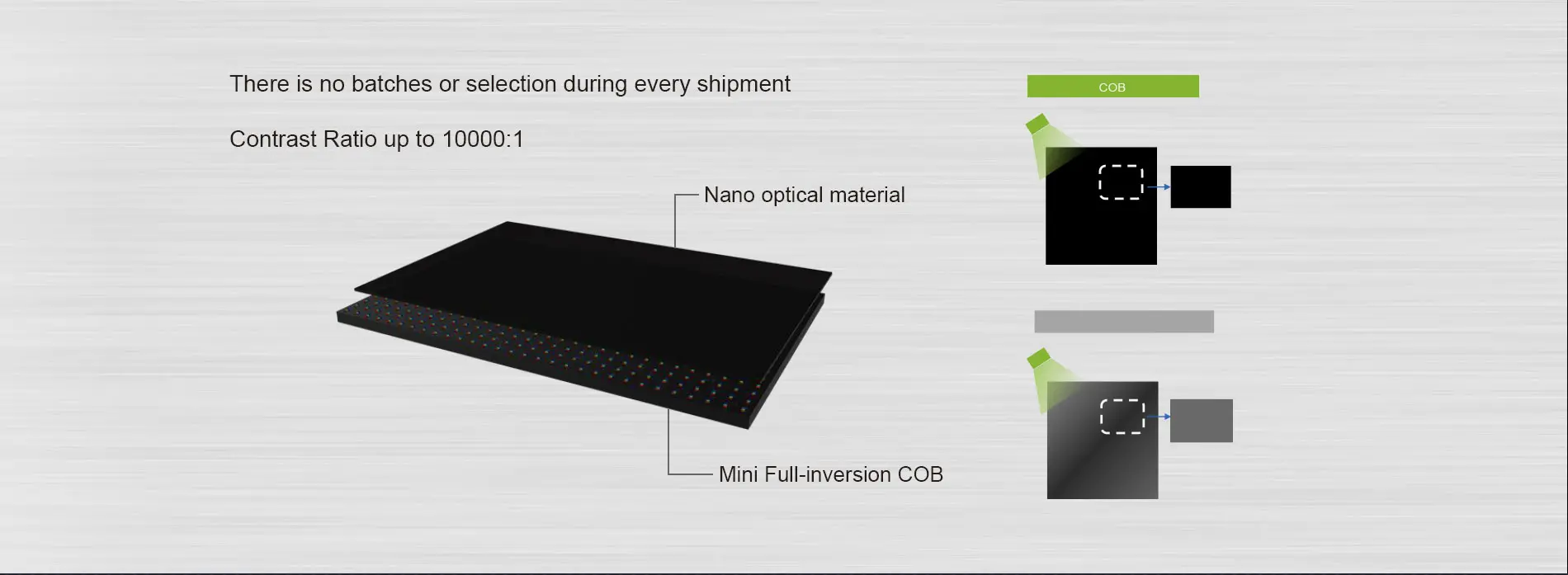 There is no batches or selection during every shipment

Contrast Ratio up to 10000:1

Nano optical material

Mini Full-inversion COB

COB